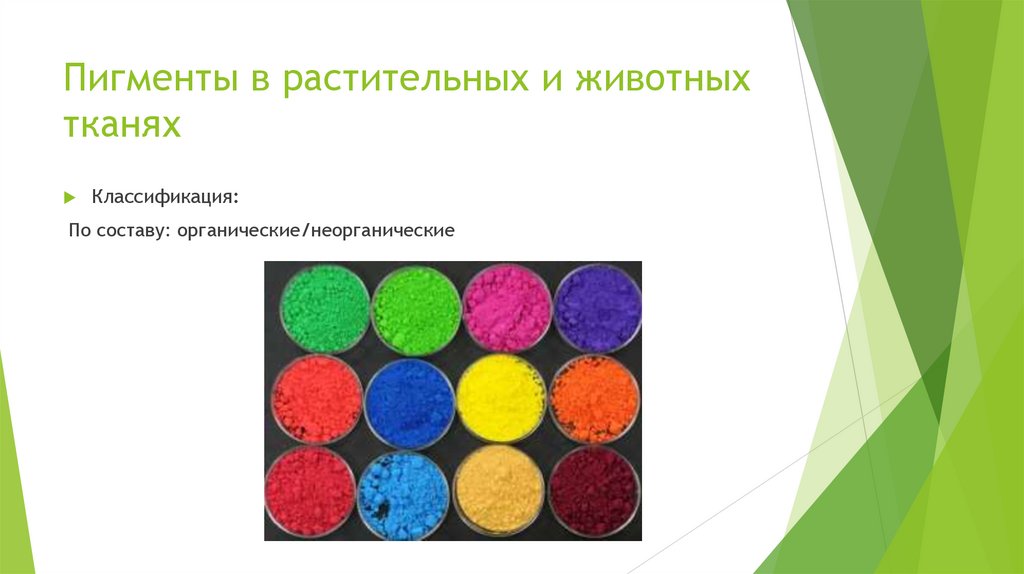 Пигменты в растительных и животных тканях

Классификация:

По составу: органические/неорганические